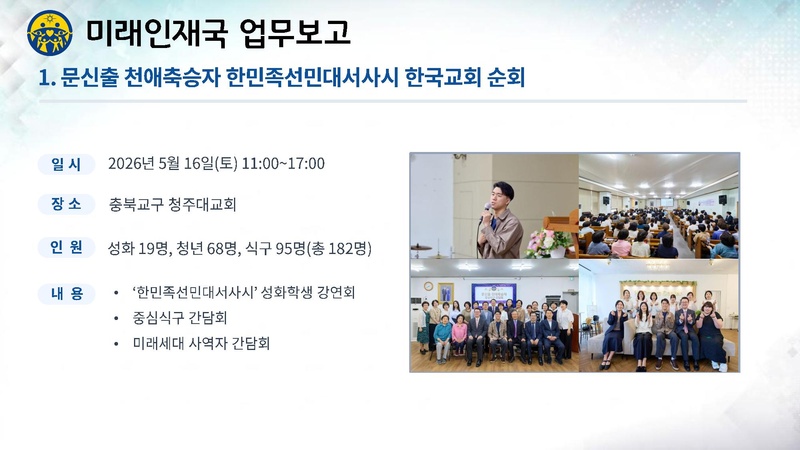 미래인재국 업무보고

1. 문신출 천애축승자 한민족선민대서사시 한국교회 순회

일 시 2026년 5월 16일(토) 11:00~17:00

장 소 충북교구 청주대교회

인 원 성화 19명, 청년 68명, 식구 95명(총 182명)

내 용
• '한민족선민대서사시' 성화학생 강연회
• 중심식구 간담회
• 미래세대 사역자 간담회